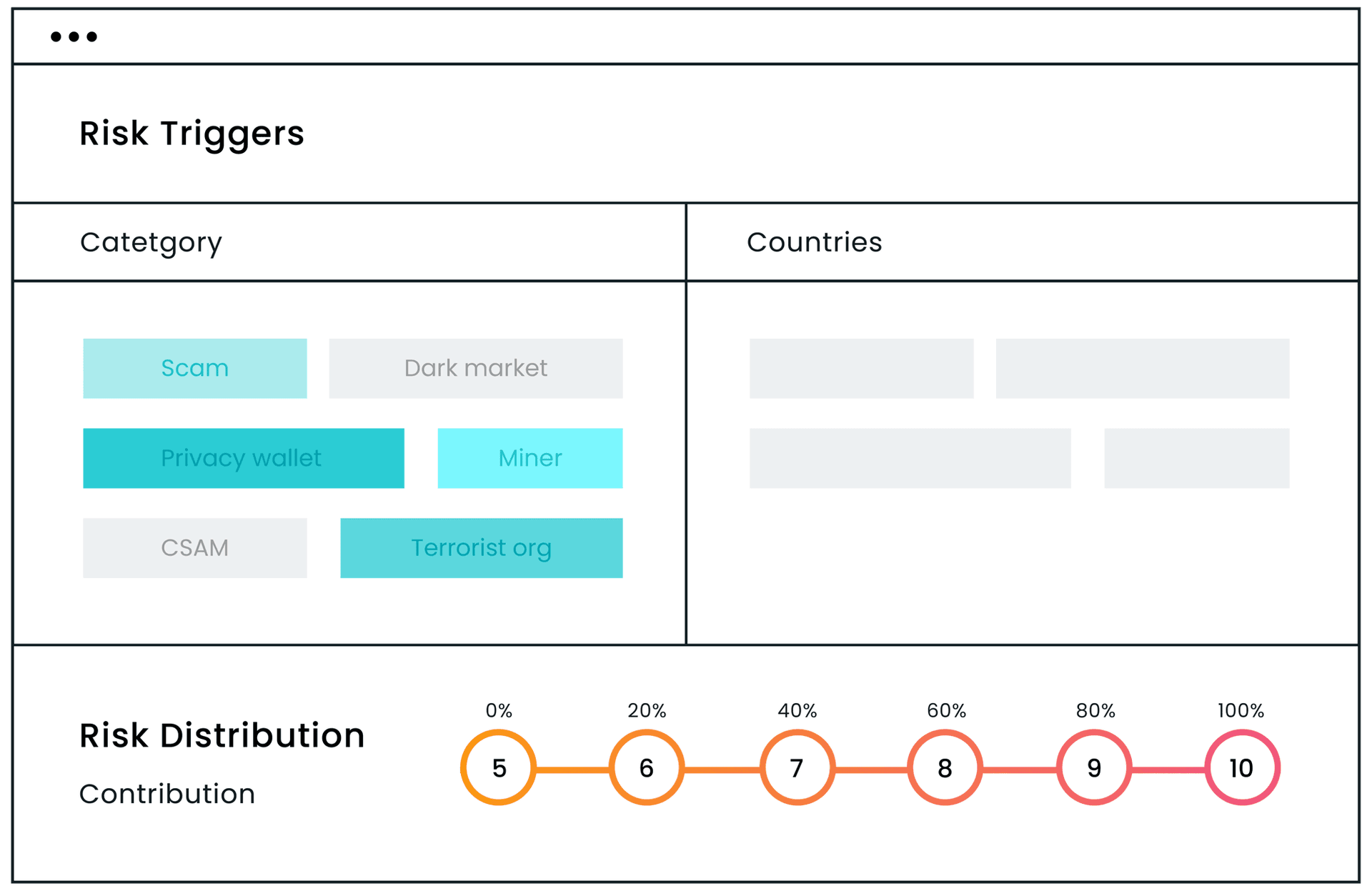 Risk Triggers

Catetgory

Countries

Scam
Dark market
Privacy wallet
Miner
CSAM
Terrorist org

Risk Distribution

Contribution

0%
20%
40%
60%
80%
100%

5
6
7
8
9
10